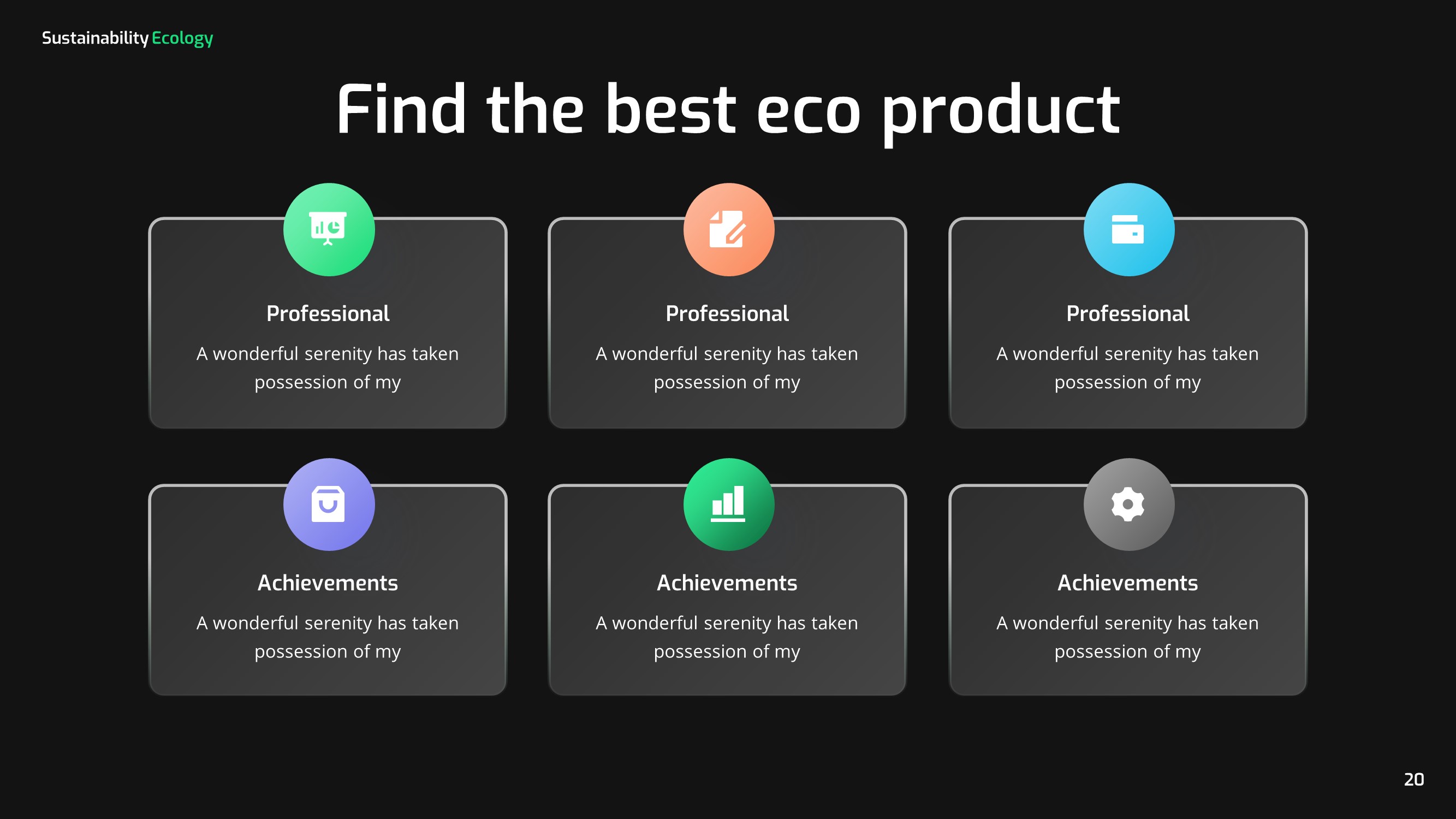 Sustainability Ecology

Find the best eco product

Professional

A wonderful serenity has taken possession of my

Professional

A wonderful serenity has taken possession of my

Professional

A wonderful serenity has taken possession of my

Achievements

A wonderful serenity has taken possession of my

Achievements

A wonderful serenity has taken possession of my

Achievements

A wonderful serenity has taken possession of my

20